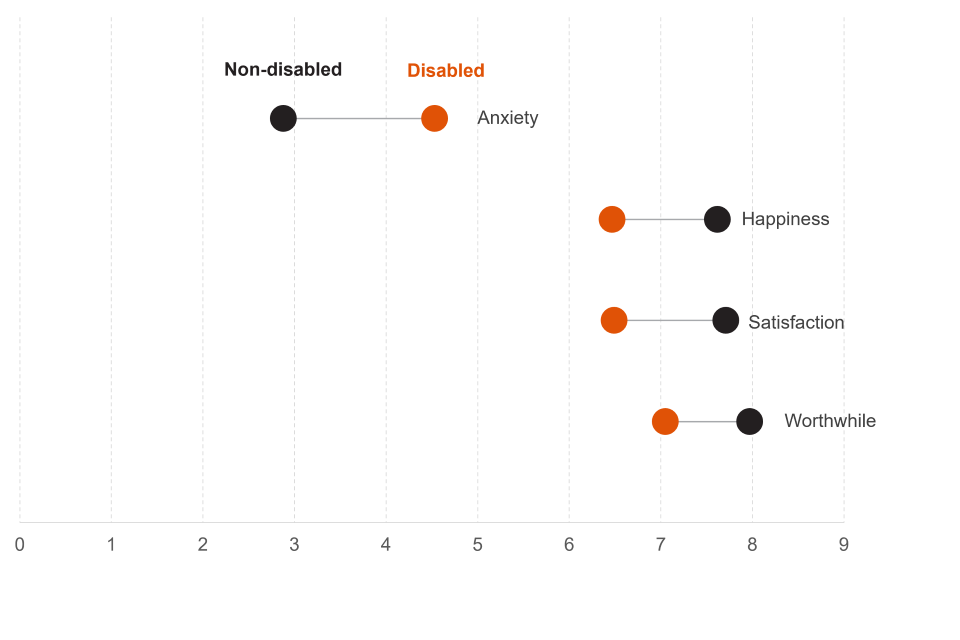 Non-disabled
Disabled

Anxiety

Happiness

Satisfaction

Worthwhile

0 1 2 3 4 5 6 7 8 9